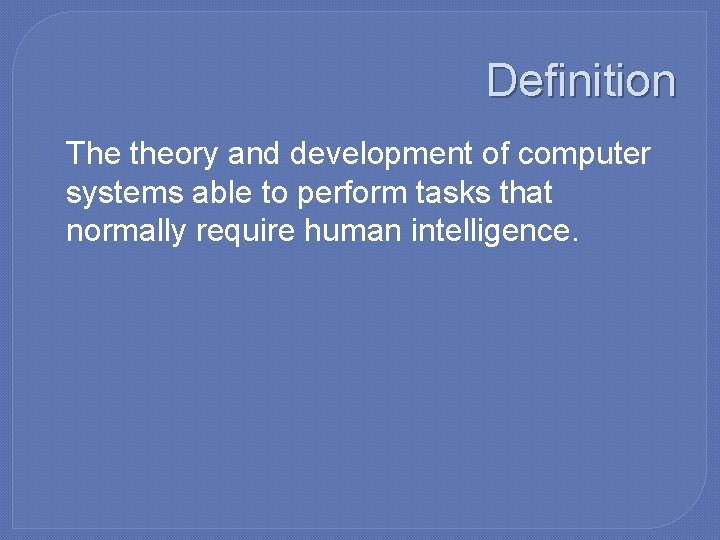 Definition

The theory and development of computer systems able to perform tasks that normally require human intelligence.